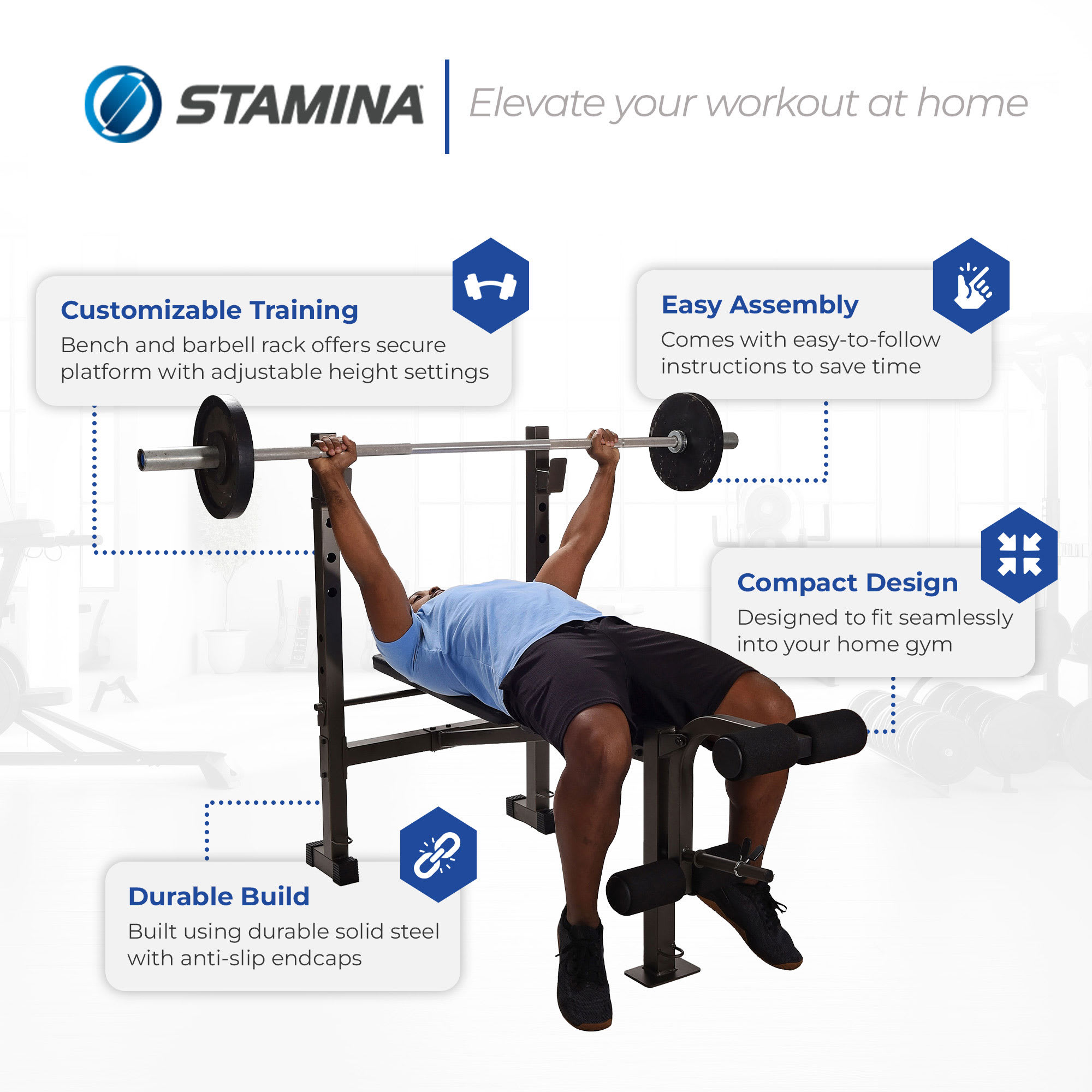 STAMINA

Elevate your workout at home

Customizable Training
Bench and barbell rack offers secure platform with adjustable height settings

Easy Assembly
Comes with easy-to-follow instructions to save time

Compact Design
Designed to fit seamlessly into your home gym

Durable Build
Built using durable solid steel with anti-slip endcaps